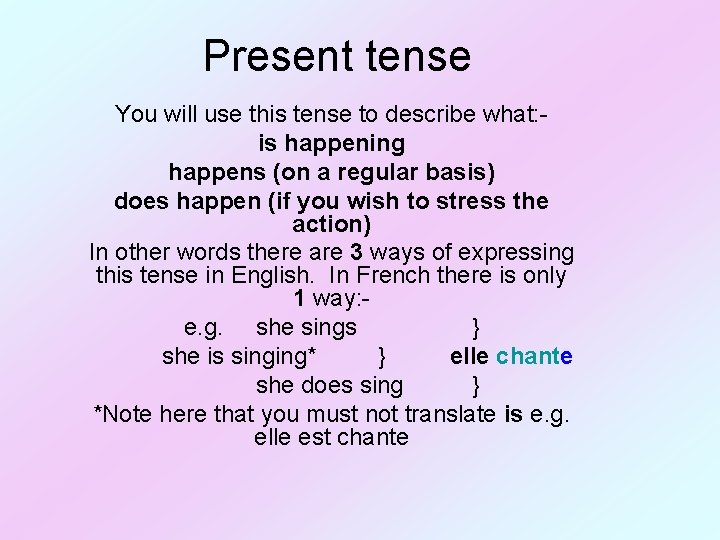 Present tense

You will use this tense to describe what:-

is happening

happens (on a regular basis)

does happen (if you wish to stress the action)

In other words there are 3 ways of expressing this tense in English. In French there is only 1 way:-

e.g. she sings }

she is singing* } elle chante

she does sing }

*Note here that you must not translate is e.g. elle est chante